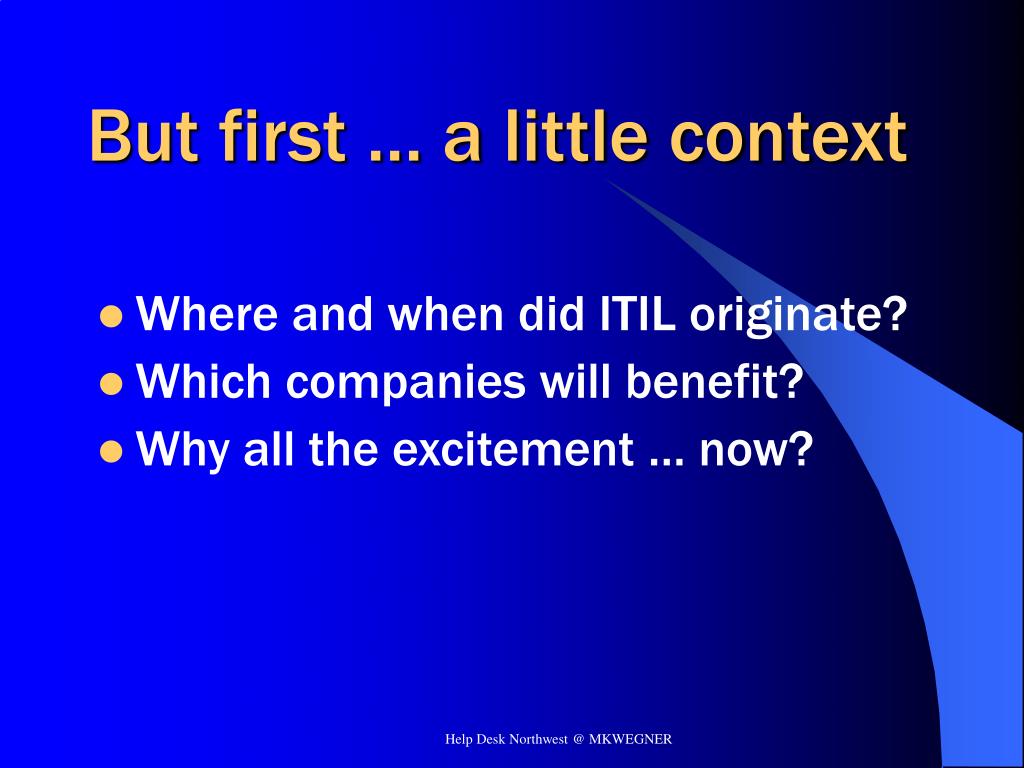 But first … a little context

- Where and when did ITIL originate?
- Which companies will benefit?
- Why all the excitement … now?

Help Desk Northwest @ MKWEGNER